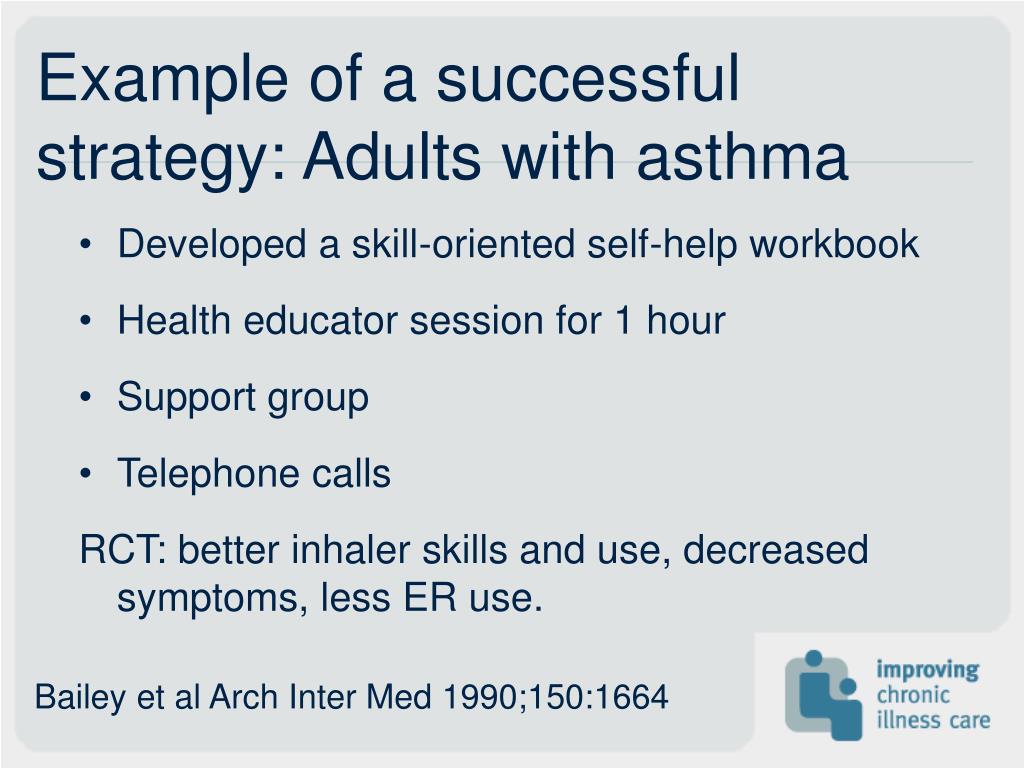 Example of a successful strategy: Adults with asthma

• Developed a skill-oriented self-help workbook
• Health educator session for 1 hour
• Support group
• Telephone calls

RCT: better inhaler skills and use, decreased symptoms, less ER use.

Bailey et al Arch Inter Med 1990;150:1664

improving chronic illness care